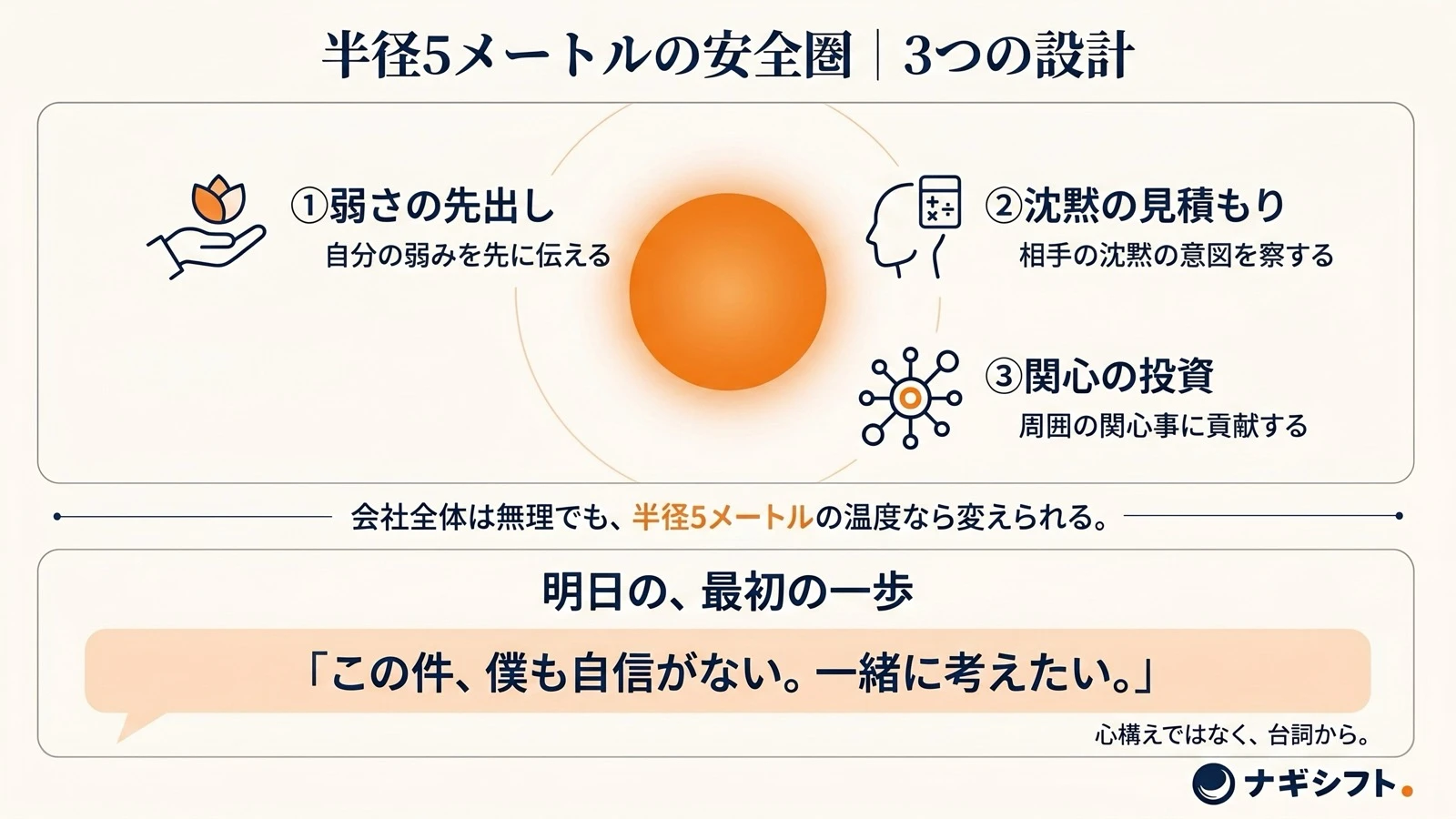 半径5メートルの安全圏｜3つの設計

①弱さの先出し
自分の弱みを先に伝える

②沈黙の見積もり
相手の沈黙の意図を察する

③関心の投資
周囲の関心事に貢献する

会社全体は無理でも、半径5メートルの温度なら変えられる。

明日の、最初の一歩

「この件、僕も自信がない。一緒に考えたい。」

心構えではなく、台詞から。

ナギシフト.